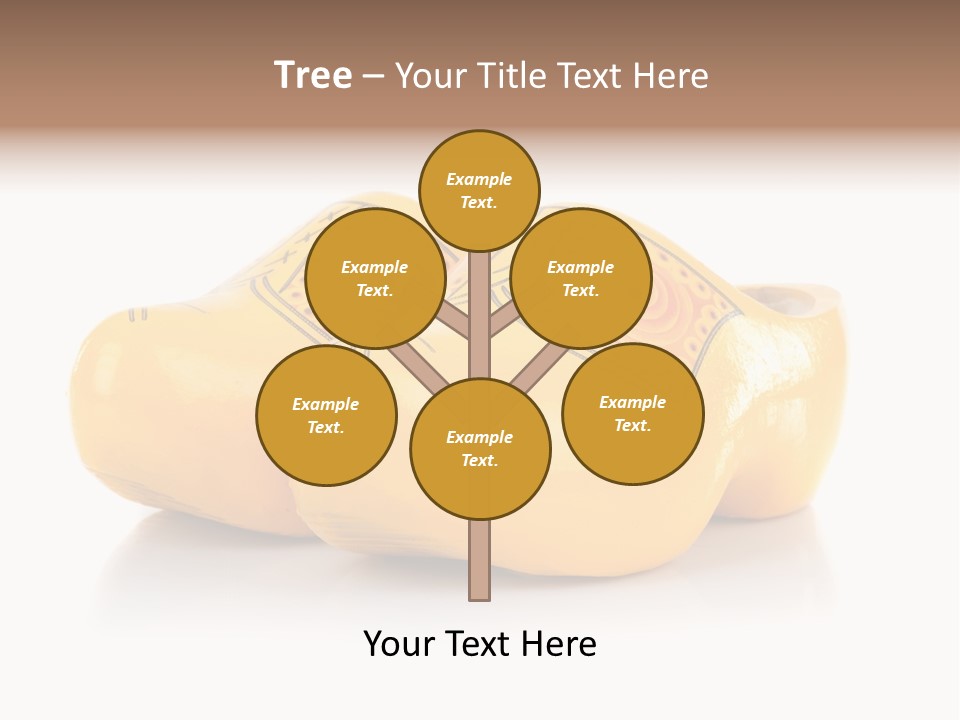 Tree – Your Title Text Here

Example Text.

Example Text.

Example Text.

Example Text.

Example Text.

Example Text.

Your Text Here